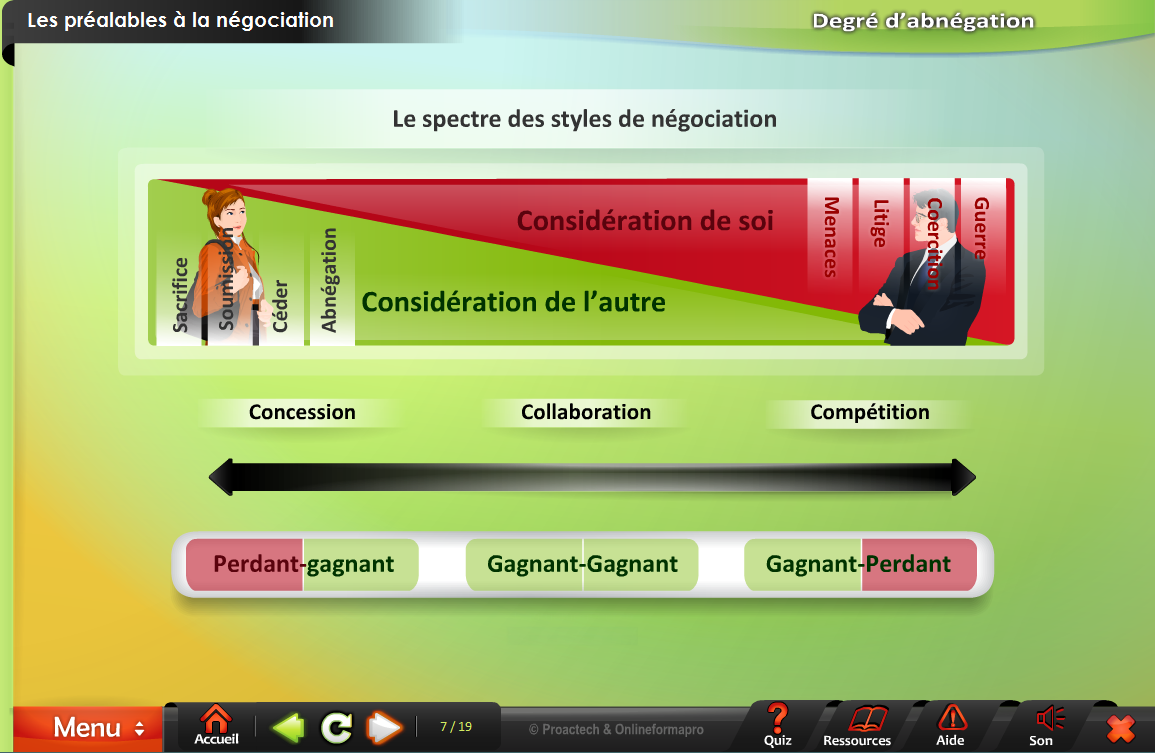 Les préalables à la négociation

Degré d'abnégation

Le spectre des styles de négociation

Sacrifice
Soumission
Céder
Abnégation

Considération de soi

Considération de l'autre

Menaces
Litige
Coercition
Guerre

Concession
Collaboration
Compétition

Perdant-gagnant
Gagnant-Gagnant
Gagnant-Perdant

Menu
Accueil
7 / 19
© Proactech & Onlineformapro
Quiz
Ressources
Aide
Son